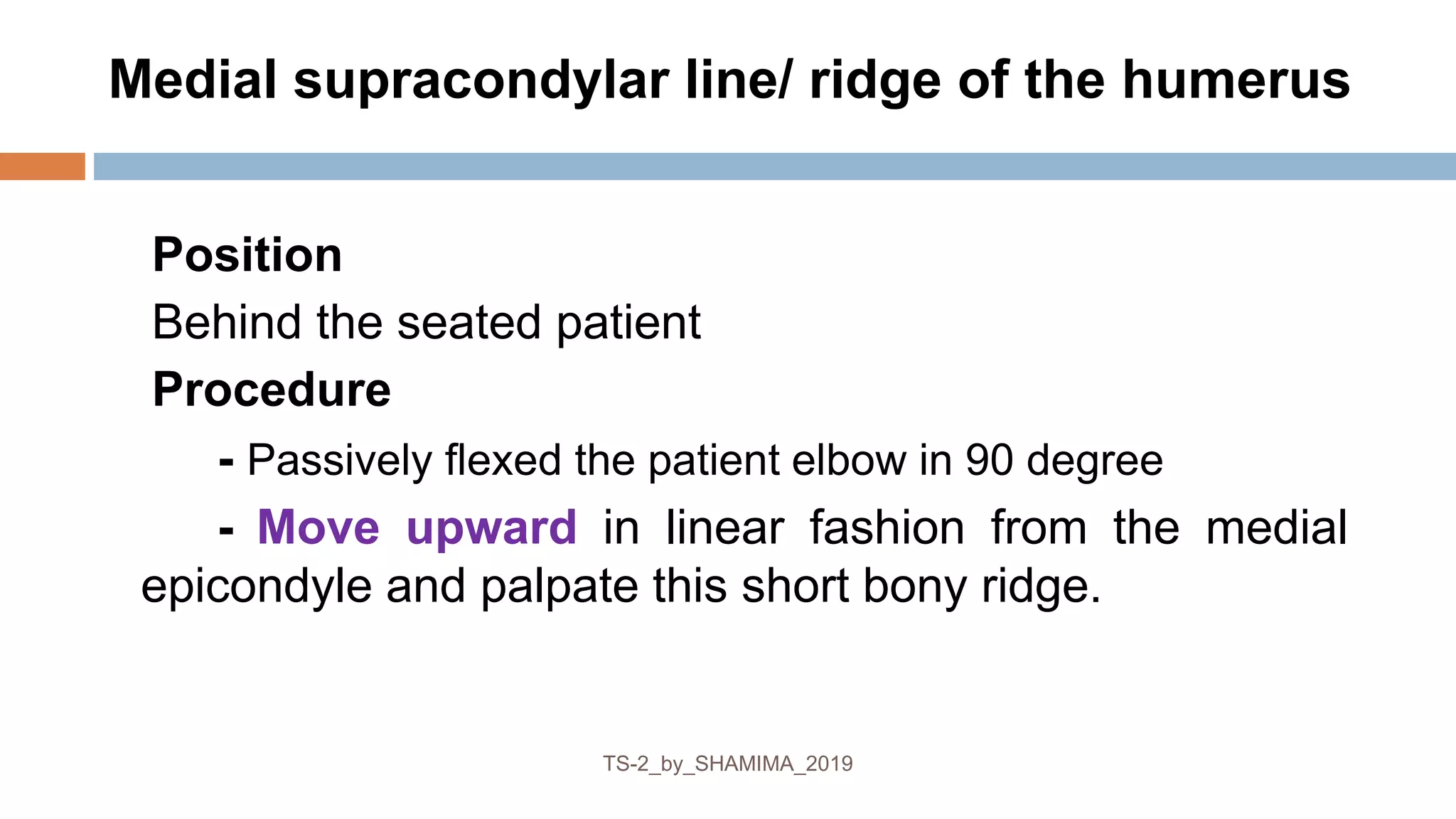 Medial supracondylar line/ ridge of the humerus

Position

Behind the seated patient

Procedure

- Passively flexed the patient elbow in 90 degree

- Move upward in linear fashion from the medial epicondyle and palpate this short bony ridge.

TS-2_by_SHAMIMA_2019